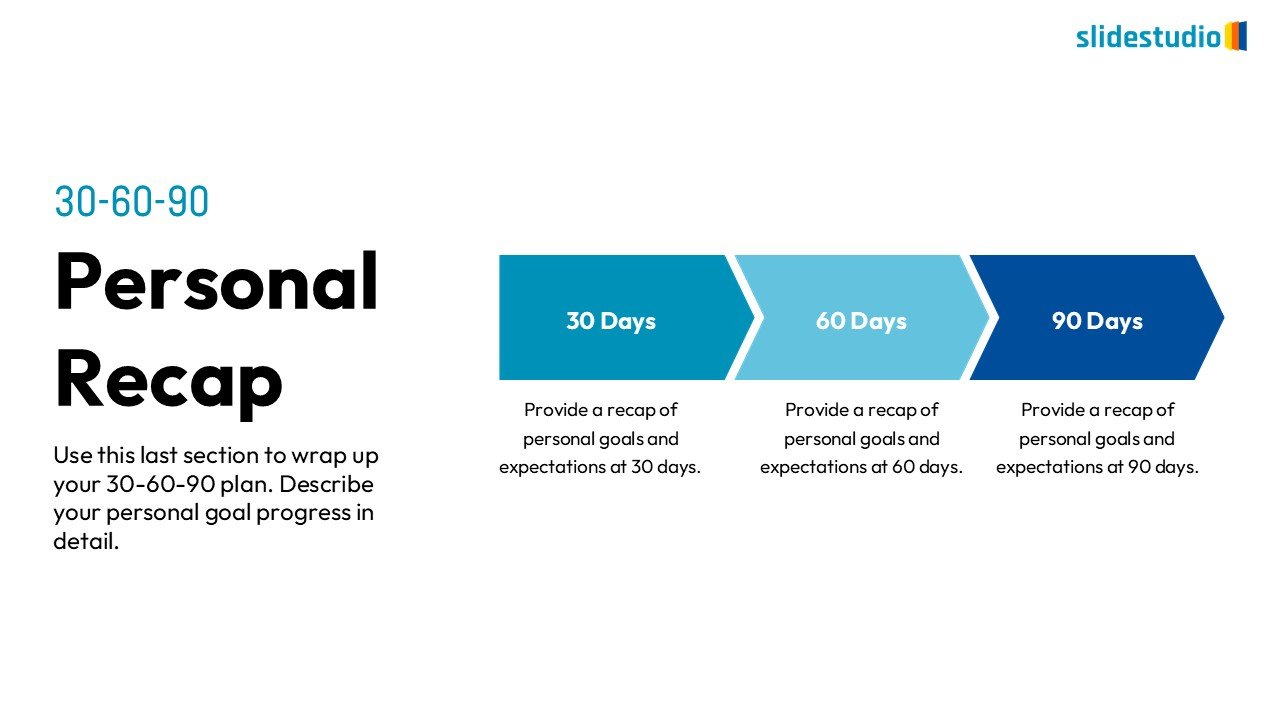 slidestudio

30-60-90

Personal Recap

Use this last section to wrap up your 30-60-90 plan. Describe your personal goal progress in detail.

30 Days

Provide a recap of personal goals and expectations at 30 days.

60 Days

Provide a recap of personal goals and expectations at 60 days.

90 Days

Provide a recap of personal goals and expectations at 90 days.